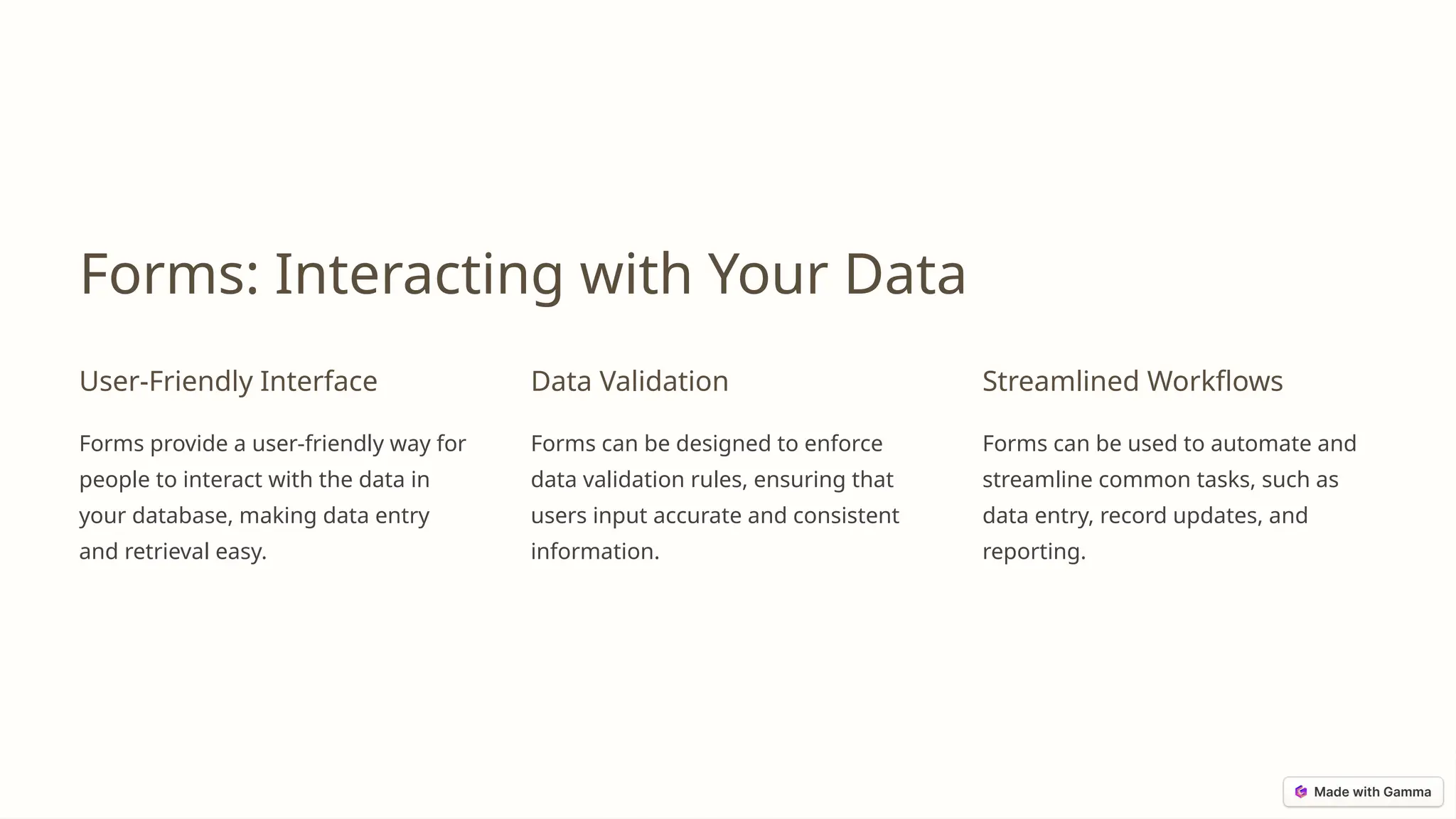 Forms: Interacting with Your Data

User-Friendly Interface

Forms provide a user-friendly way for people to interact with the data in your database, making data entry and retrieval easy.

Data Validation

Forms can be designed to enforce data validation rules, ensuring that users input accurate and consistent information.

Streamlined Workflows

Forms can be used to automate and streamline common tasks, such as data entry, record updates, and reporting.

Made with Gamma